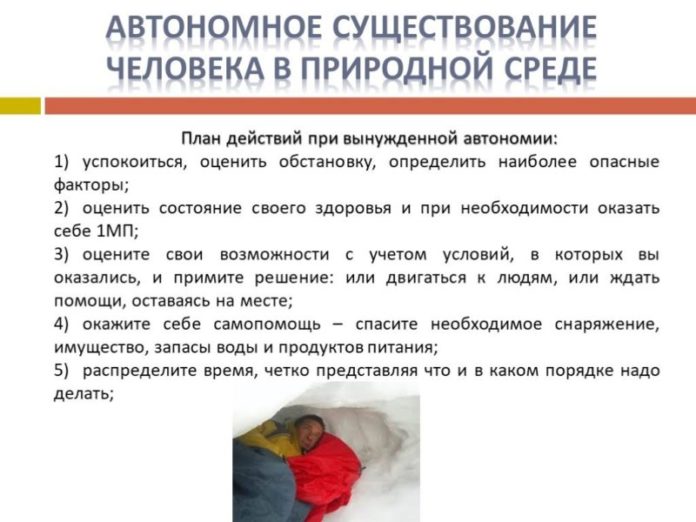 АВТОНОМНОЕ СУЩЕСТВОВАНИЕ ЧЕЛОВЕКА В ПРИРОДНОЙ СРЕДЕ

План действий при вынужденной автономии:

1) успокоиться, оценить обстановку, определить наиболее опасные факторы;

2) оценить состояние своего здоровья и при необходимости оказать себе 1МП;

3) оцените свои возможности с учетом условий, в которых вы оказались, и примите решение: или двигаться к людям, или ждать помощи, оставаясь на месте;

4) окажите себе самопомощь – спасите необходимое снаряжение, имущество, запасы воды и продуктов питания;

5) распределите время, четко представляя что и в каком порядке надо делать;